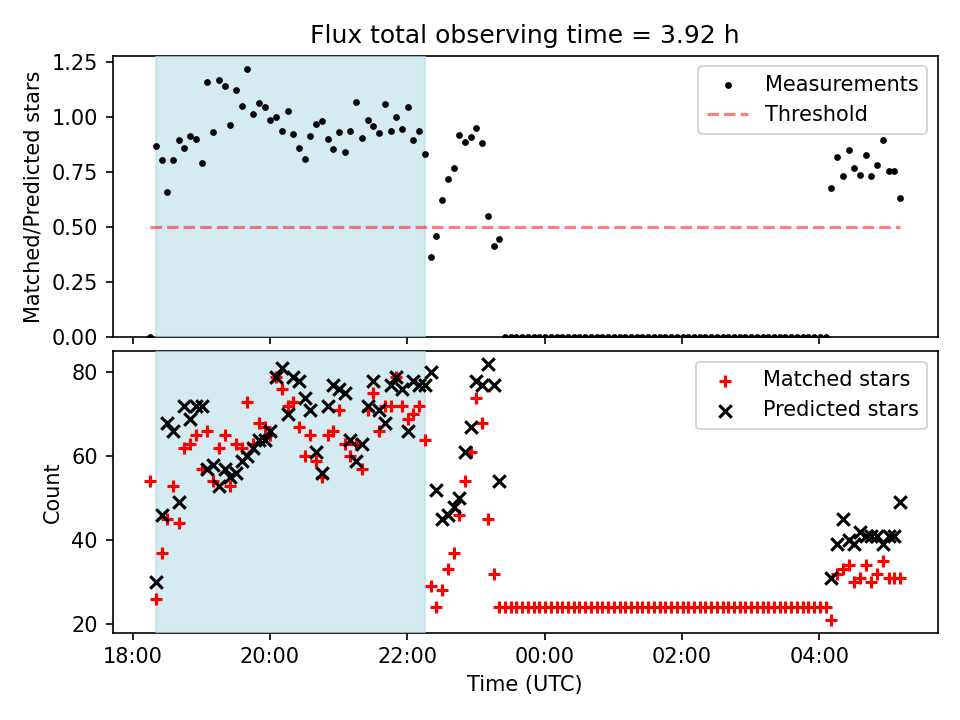 Flux total observing time = 3.92 h

Matched/Predicted stars

1.25
1.00
0.75
0.50
0.25
0.00

Measurements
Threshold

Count

80
60
40
20

Matched stars
Predicted stars

18:00
20:00
22:00
00:00
02:00
04:00

Time (UTC)